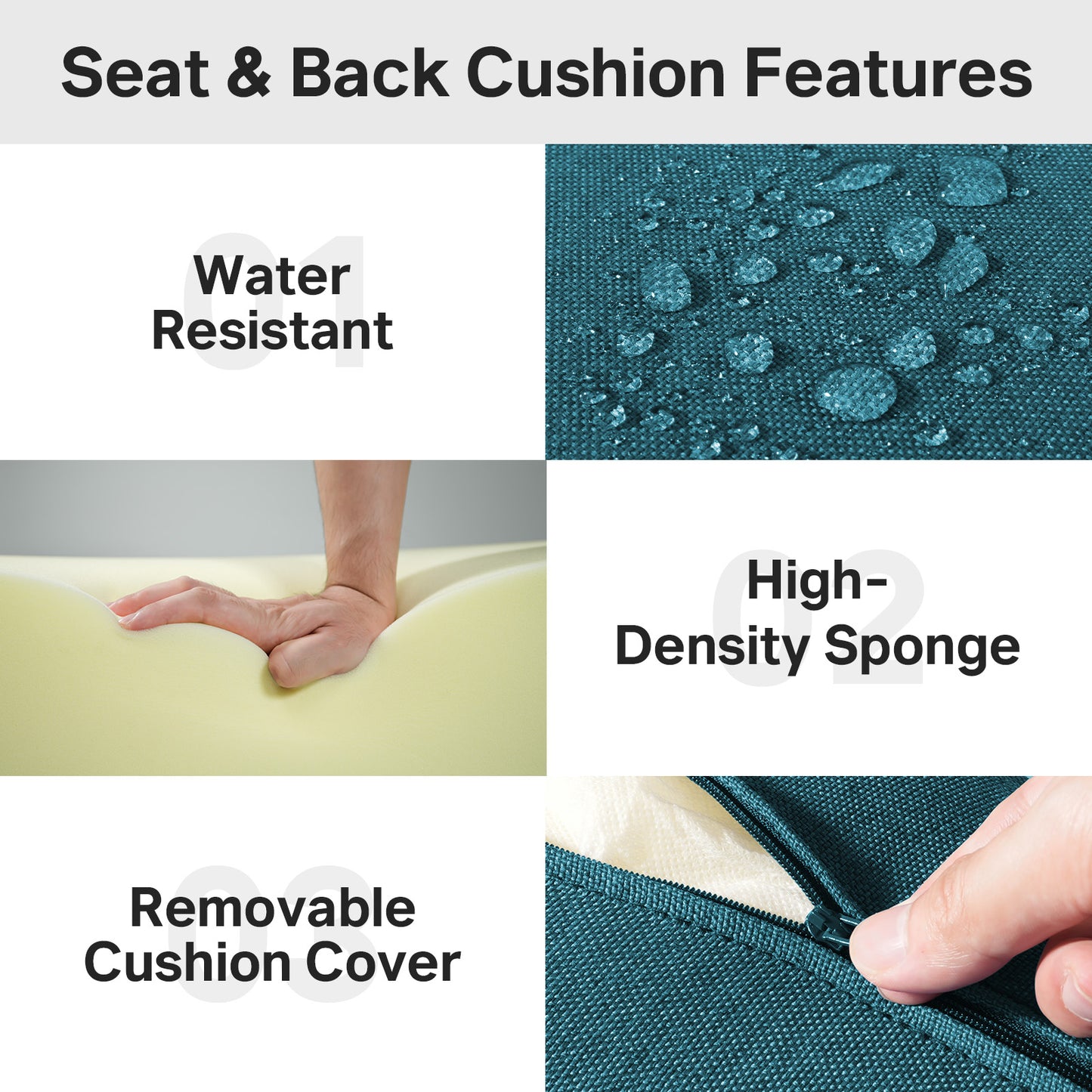 Seat & Back Cushion Features

01
Water Resistant

02
High-Density Sponge

03
Removable Cushion Cover